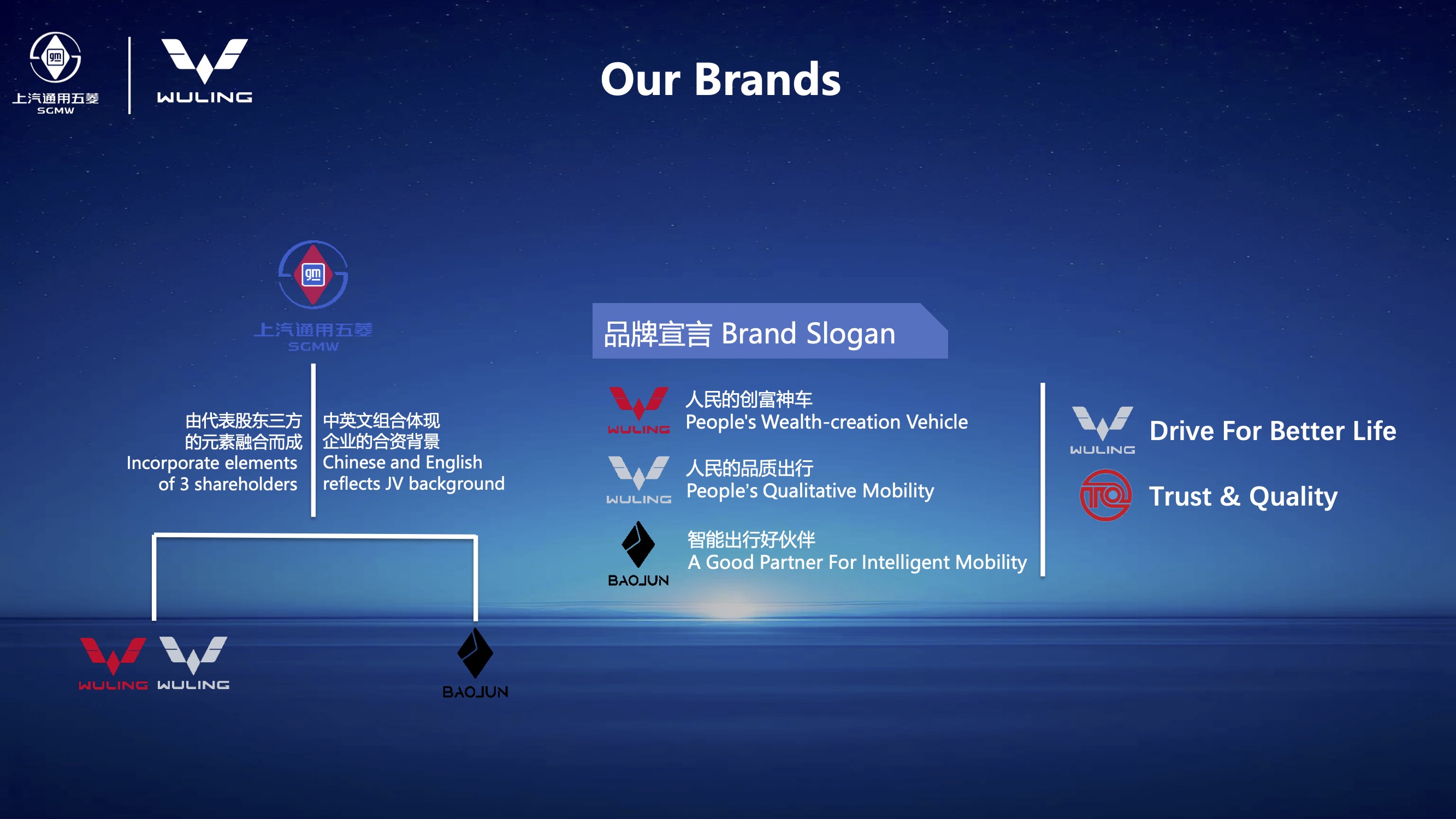 gm
上汽通用五菱
SGMW

WULING

Our Brands

gm
上汽通用五菱
SGMW

由代表股东三方的元素融合而成
Incorporate elements of 3 shareholders

中英文组合体现企业的合资背景
Chinese and English reflects JV background

WULING WULING

BAOJUN

品牌宣言 Brand Slogan

WULING
人民的创富神车
People's Wealth-creation Vehicle

WULING
人民的品质出行
People's Qualitative Mobility

BAOJUN
智能出行好伙伴
A Good Partner For Intelligent Mobility

WULING
Drive For Better Life

Trust & Quality